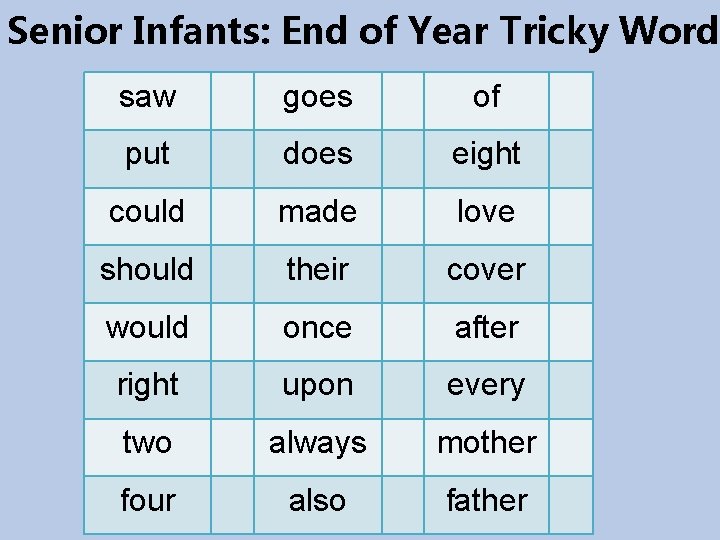 Senior Infants: End of Year Tricky Word

| saw | | goes | | of | |
|---|---|---|---|---|---|
| put | | does | | eight | |
| could | | made | | love | |
| should | | their | | cover | |
| would | | once | | after | |
| right | | upon | | every | |
| two | | always | | mother | |
| four | | also | | father | |